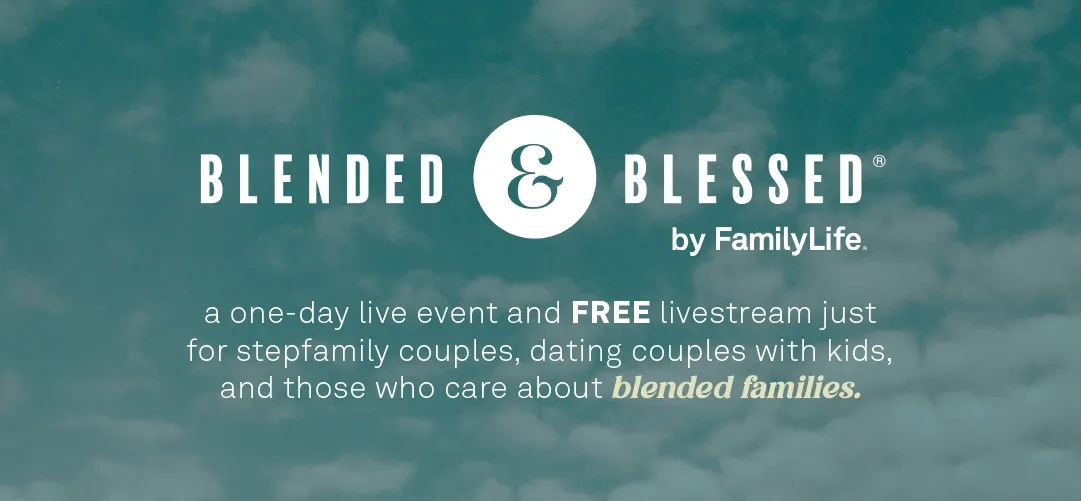 BLENDED & BLESSED®

by FamilyLife.

a one-day live event and FREE livestream just for stepfamily couples, dating couples with kids, and those who care about blended families.